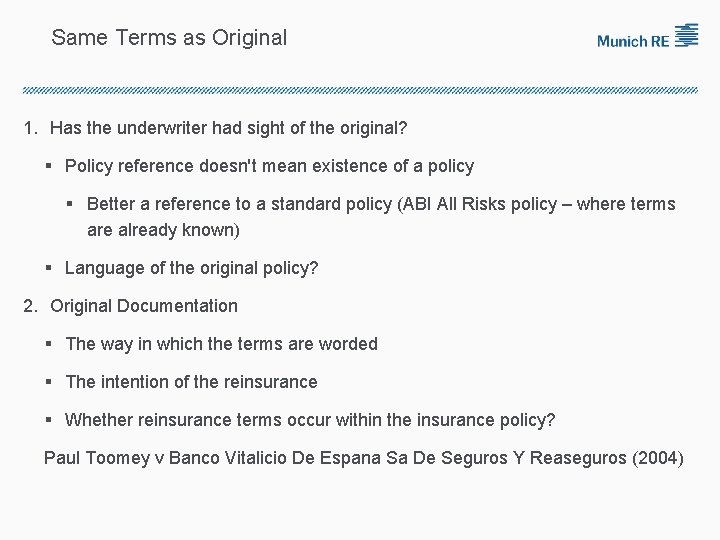 Same Terms as Original

Munich RE

1. Has the underwriter had sight of the original?

▪ Policy reference doesn't mean existence of a policy

▪ Better a reference to a standard policy (ABI All Risks policy – where terms are already known)

▪ Language of the original policy?

2. Original Documentation

▪ The way in which the terms are worded

▪ The intention of the reinsurance

▪ Whether reinsurance terms occur within the insurance policy?

Paul Toomey v Banco Vitalicio De Espana Sa De Seguros Y Reaseguros (2004)